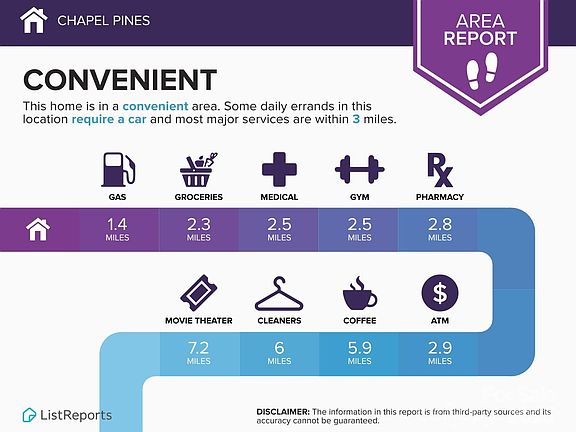 CHAPEL PINES

AREA REPORT

CONVENIENT

This home is in a convenient area. Some daily errands in this location require a car and most major services are within 3 miles.

GAS
GROCERIES
MEDICAL
GYM
PHARMACY

1.4 MILES
2.3 MILES
2.5 MILES
2.5 MILES
2.8 MILES

MOVIE THEATER
CLEANERS
COFFEE
ATM

7.2 MILES
6 MILES
5.9 MILES
2.9 MILES

ListReports

DISCLAIMER: The information in this report is from third-party sources and its accuracy cannot be guaranteed.